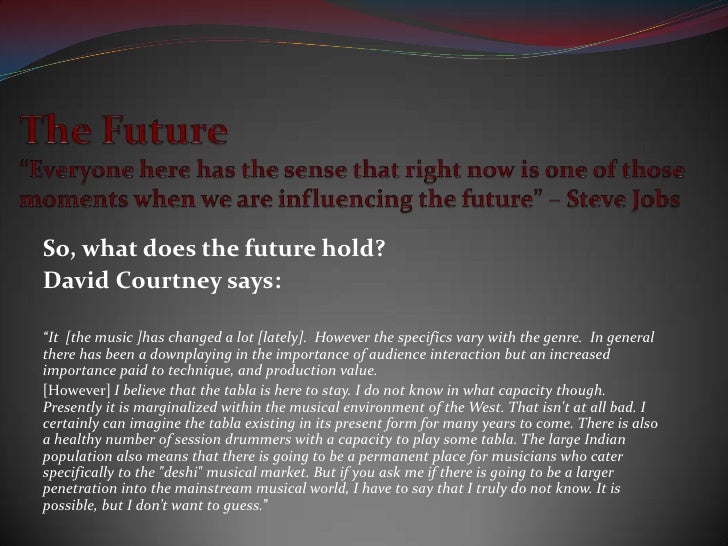 The Future
“Everyone here has the sense that right now is one of those moments when we are influencing the future” – Steve Jobs

So, what does the future hold?
David Courtney says:

“It [the music ]has changed a lot [lately]. However the specifics vary with the genre. In general there has been a downplaying in the importance of audience interaction but an increased importance paid to technique, and production value.

[However] I believe that the tabla is here to stay. I do not know in what capacity though. Presently it is marginalized within the musical environment of the West. That isn't at all bad. I certainly can imagine the tabla existing in its present form for many years to come. There is also a healthy number of session drummers with a capacity to play some tabla. The large Indian population also means that there is going to be a permanent place for musicians who cater specifically to the "deshi" musical market. But if you ask me if there is going to be a larger penetration into the mainstream musical world, I have to say that I truly do not know. It is possible, but I don’t want to guess.”